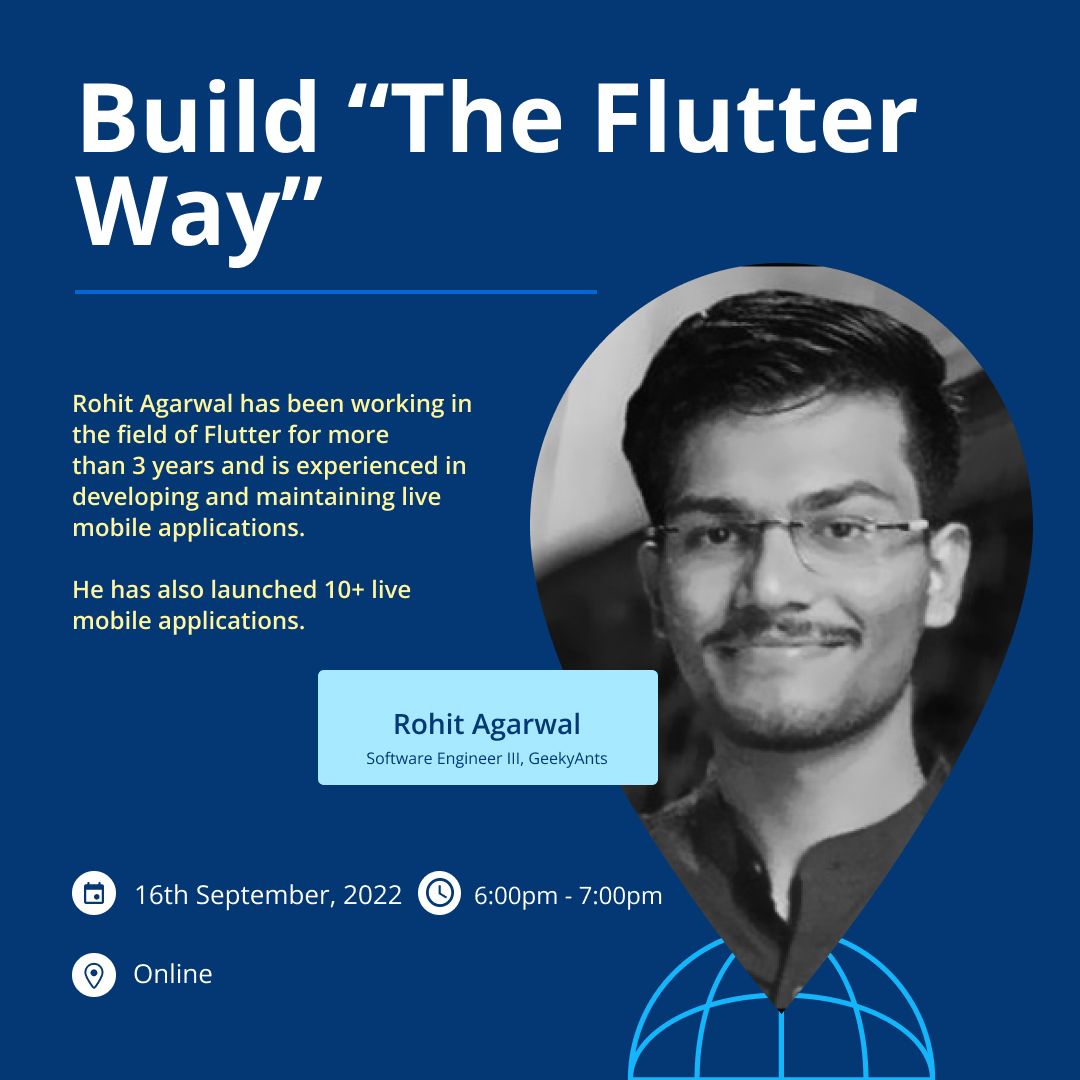 Build “The Flutter Way”

Rohit Agarwal has been working in the field of Flutter for more than 3 years and is experienced in developing and maintaining live mobile applications.

He has also launched 10+ live mobile applications.

Rohit Agarwal
Software Engineer III, GeekyAnts

16th September, 2022
6:00pm - 7:00pm

Online